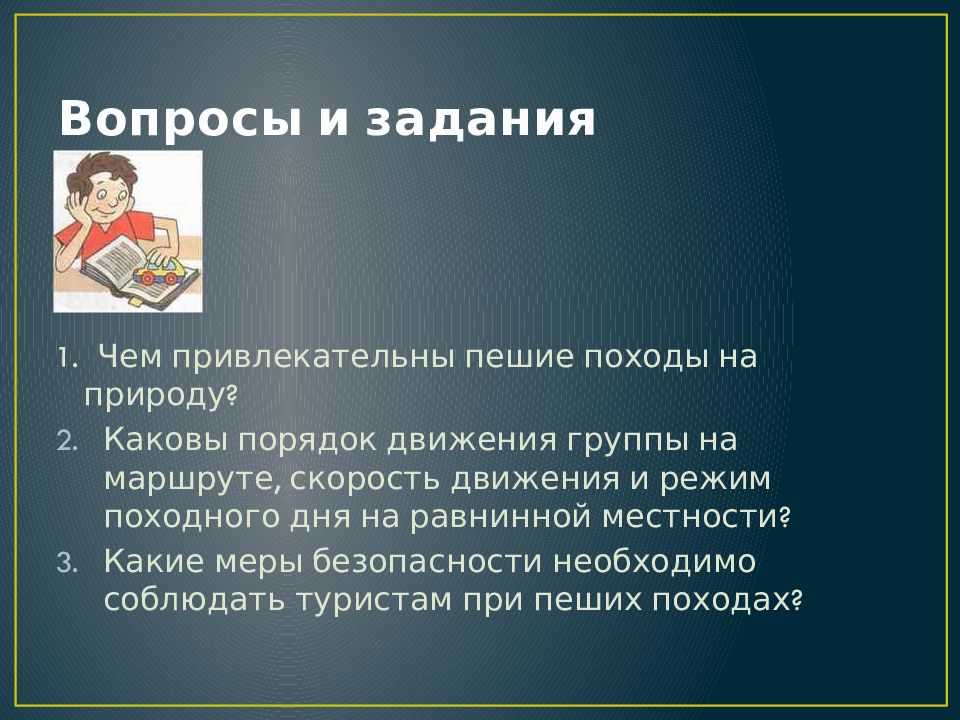 Вопросы и задания

1. Чем привлекательны пешие походы на природу?
2. Каковы порядок движения группы на маршруте, скорость движения и режим походного дня на равнинной местности?
3. Какие меры безопасности необходимо соблюдать туристам при пеших походах?